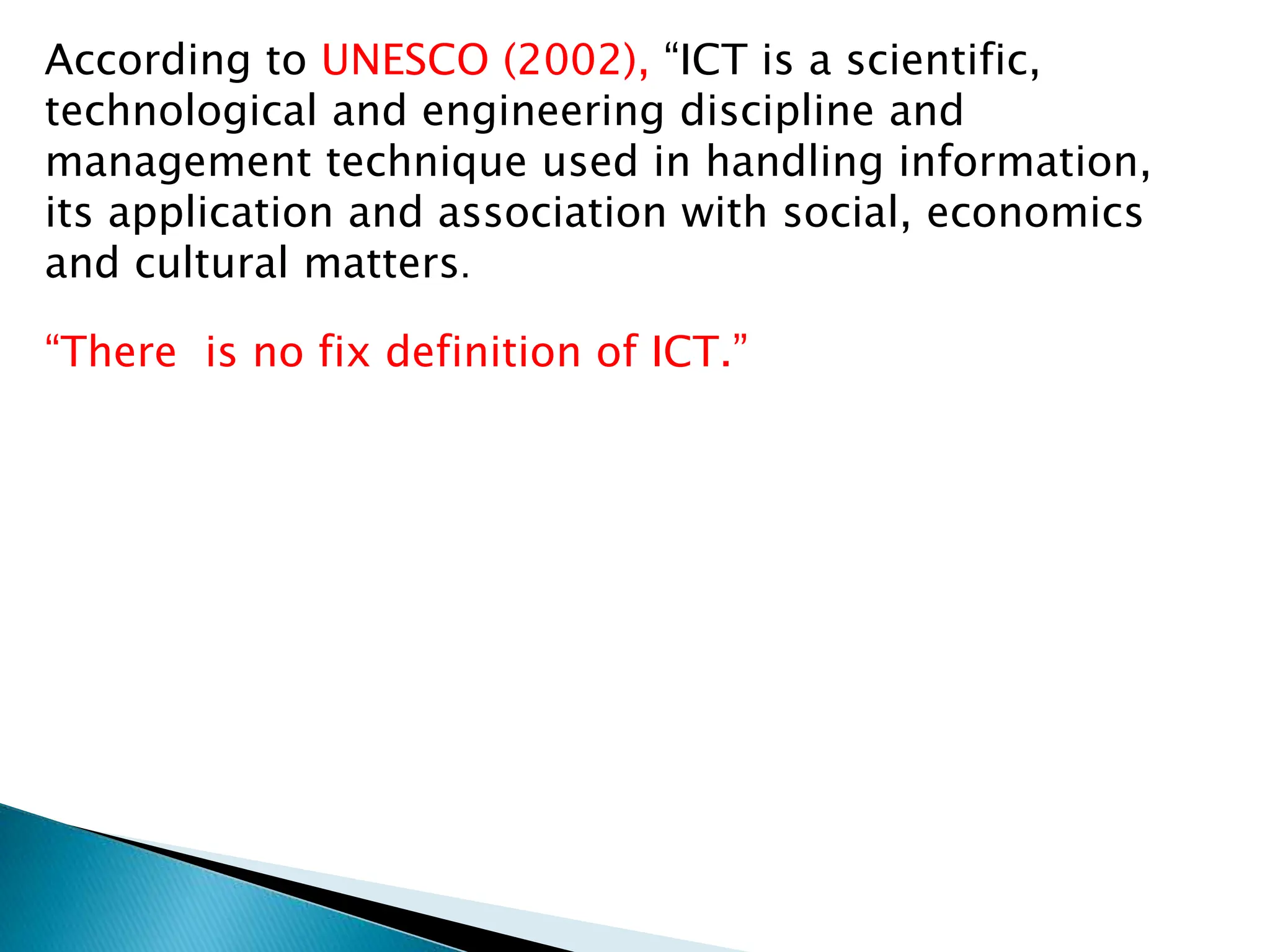 According to UNESCO (2002), “ICT is a scientific, technological and engineering discipline and management technique used in handling information, its application and association with social, economics and cultural matters.

“There  is no fix definition of ICT.”